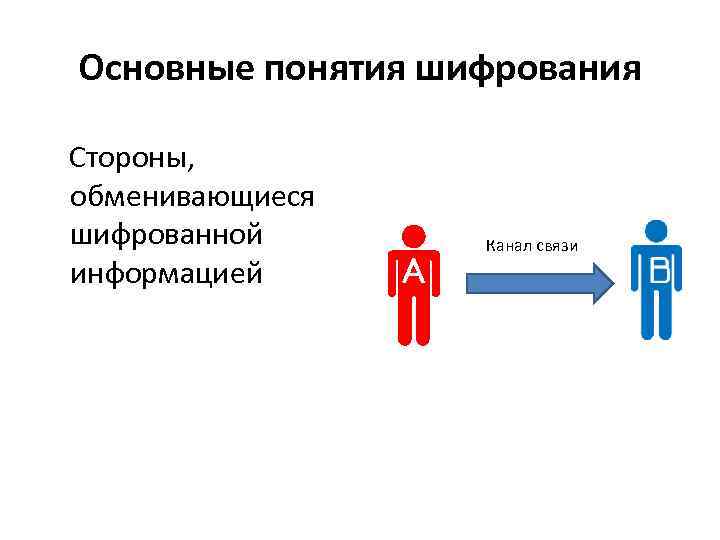 Основные понятия шифрования

Стороны, обменивающиеся шифрованной информацией

A

Канал связи

B